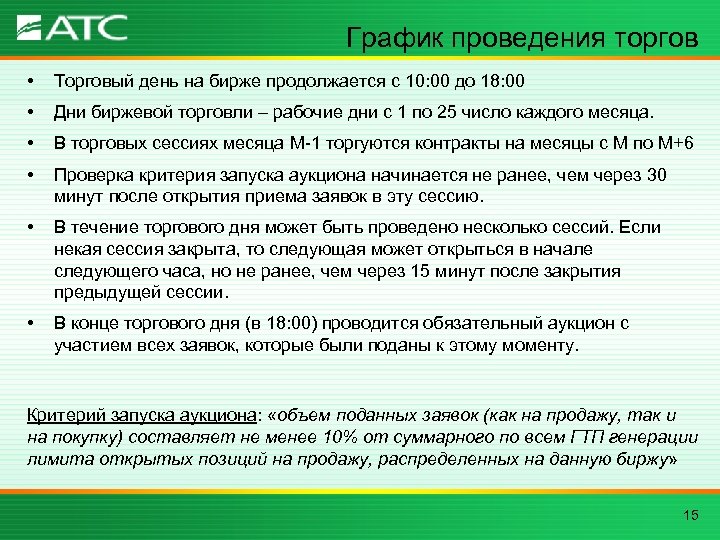 АТС

График проведения торгов

• Торговый день на бирже продолжается с 10:00 до 18:00

• Дни биржевой торговли – рабочие дни с 1 по 25 число каждого месяца.

• В торговых сессиях месяца М-1 торгуются контракты на месяцы с М по М+6

• Проверка критерия запуска аукциона начинается не ранее, чем через 30 минут после открытия приема заявок в эту сессию.

• В течение торгового дня может быть проведено несколько сессий. Если некая сессия закрыта, то следующая может открыться в начале следующего часа, но не ранее, чем через 15 минут после закрытия предыдущей сессии.

• В конце торгового дня (в 18:00) проводится обязательный аукцион с участием всех заявок, которые были поданы к этому моменту.

Критерий запуска аукциона: «объем поданных заявок (как на продажу, так и на покупку) составляет не менее 10% от суммарного по всем ГТП генерации лимита открытых позиций на продажу, распределенных на данную биржу»

15